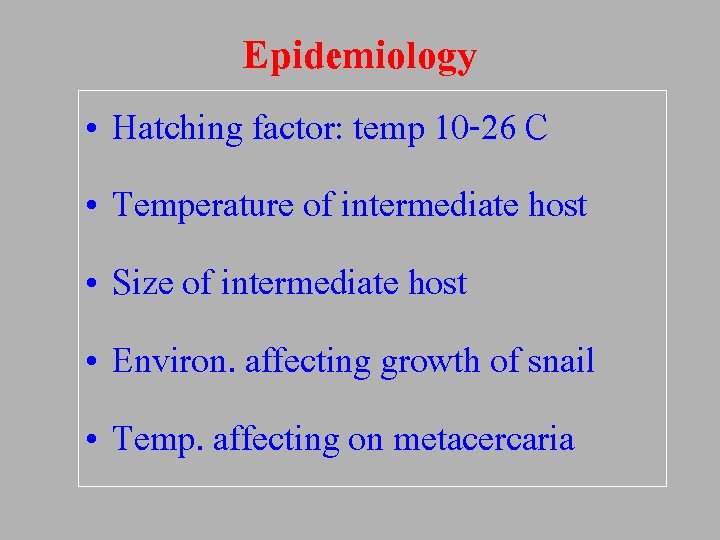 Epidemiology

• Hatching factor: temp 10-26 C

• Temperature of intermediate host

• Size of intermediate host

• Environ. affecting growth of snail

• Temp. affecting on metacercaria